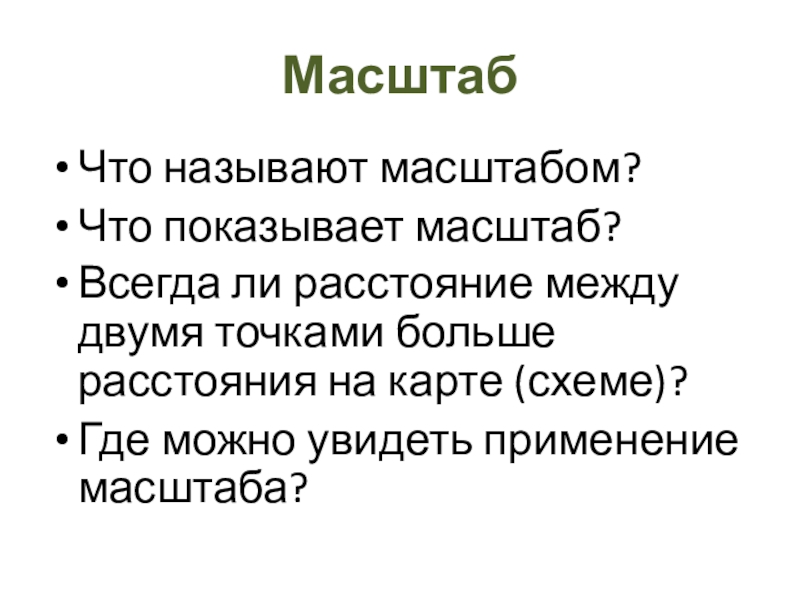 Масштаб

• Что называют масштабом?
• Что показывает масштаб?
• Всегда ли расстояние между двумя точками больше расстояния на карте (схеме)?
• Где можно увидеть применение масштаба?